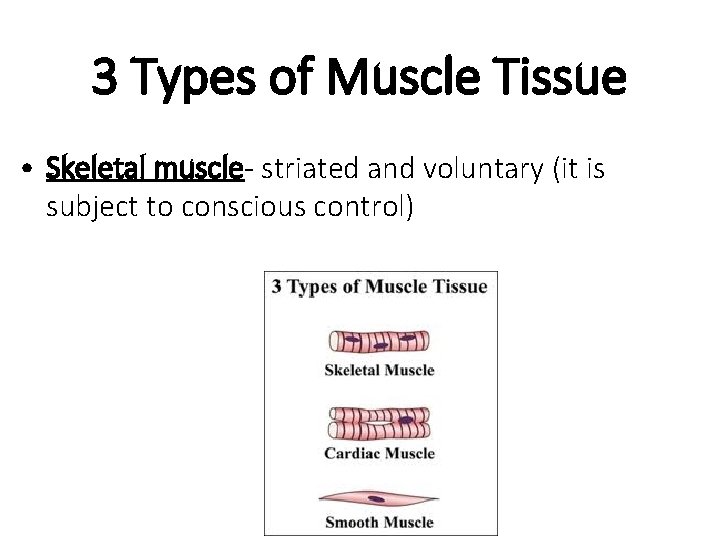 3 Types of Muscle Tissue

• Skeletal muscle- striated and voluntary (it is subject to conscious control)

3 Types of Muscle Tissue

Skeletal Muscle

Cardiac Muscle

Smooth Muscle